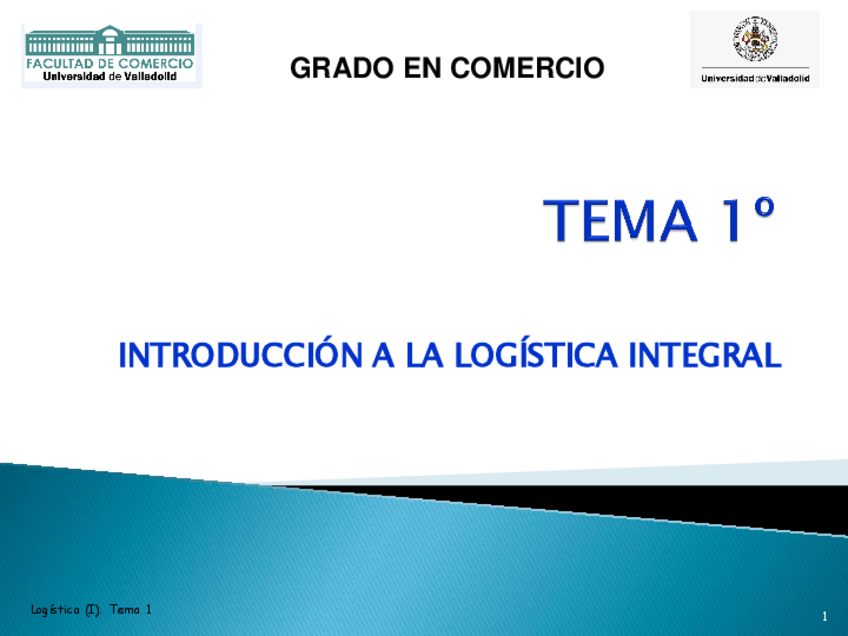 FACULTAD DE COMERCIO
Universidad de Valladolid

GRADO EN COMERCIO

Universidad de Valladolid

TEMA 1º

INTRODUCCIÓN A LA LOGÍSTICA INTEGRAL

Logística (I). Tema 1

1